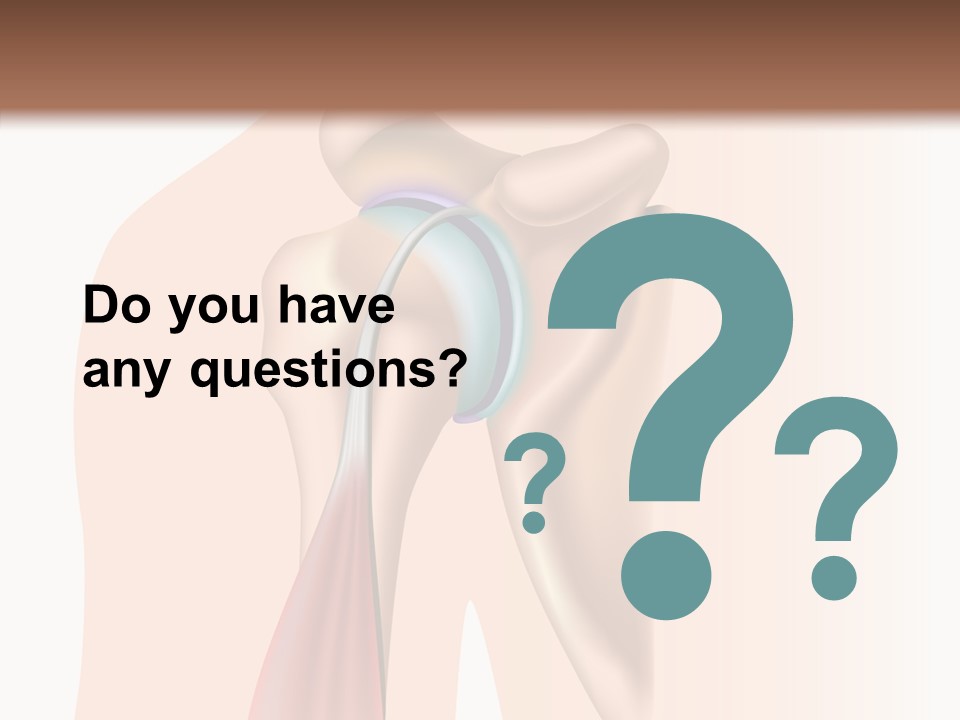 Do you have any questions?

? ? ?